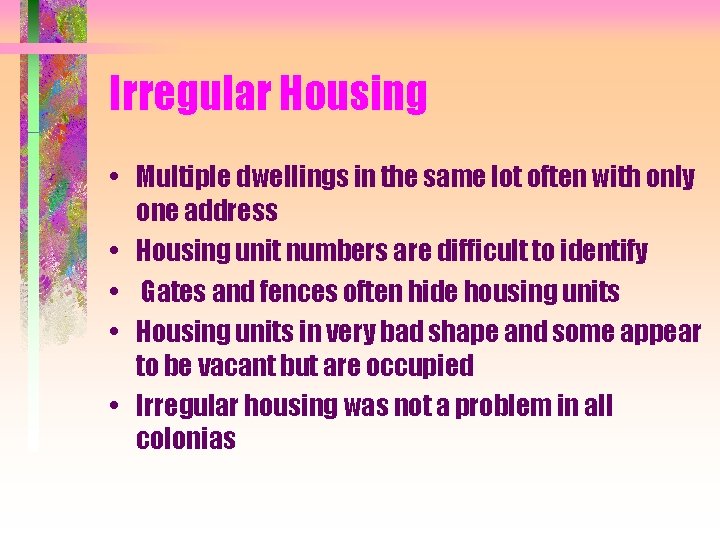 Irregular Housing

• Multiple dwellings in the same lot often with only one address
• Housing unit numbers are difficult to identify
• Gates and fences often hide housing units
• Housing units in very bad shape and some appear to be vacant but are occupied
• Irregular housing was not a problem in all colonias